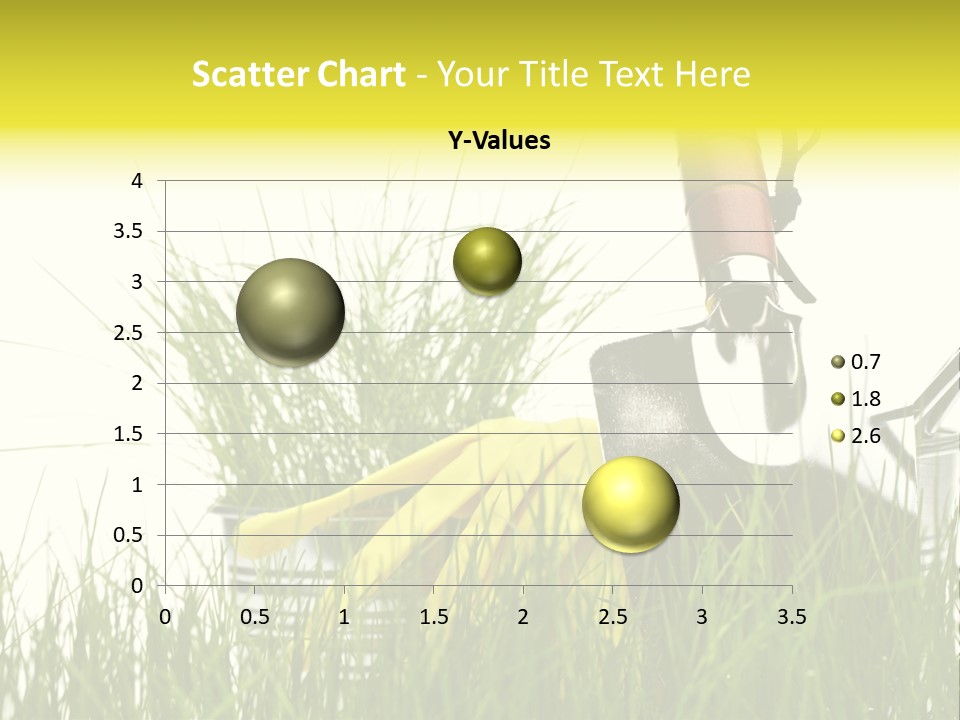 Scatter Chart - Your Title Text Here

Y-Values

4
3.5
3
2.5
2
1.5
1
0.5
0

0 0.5 1 1.5 2 2.5 3 3.5

0.7
1.8
2.6